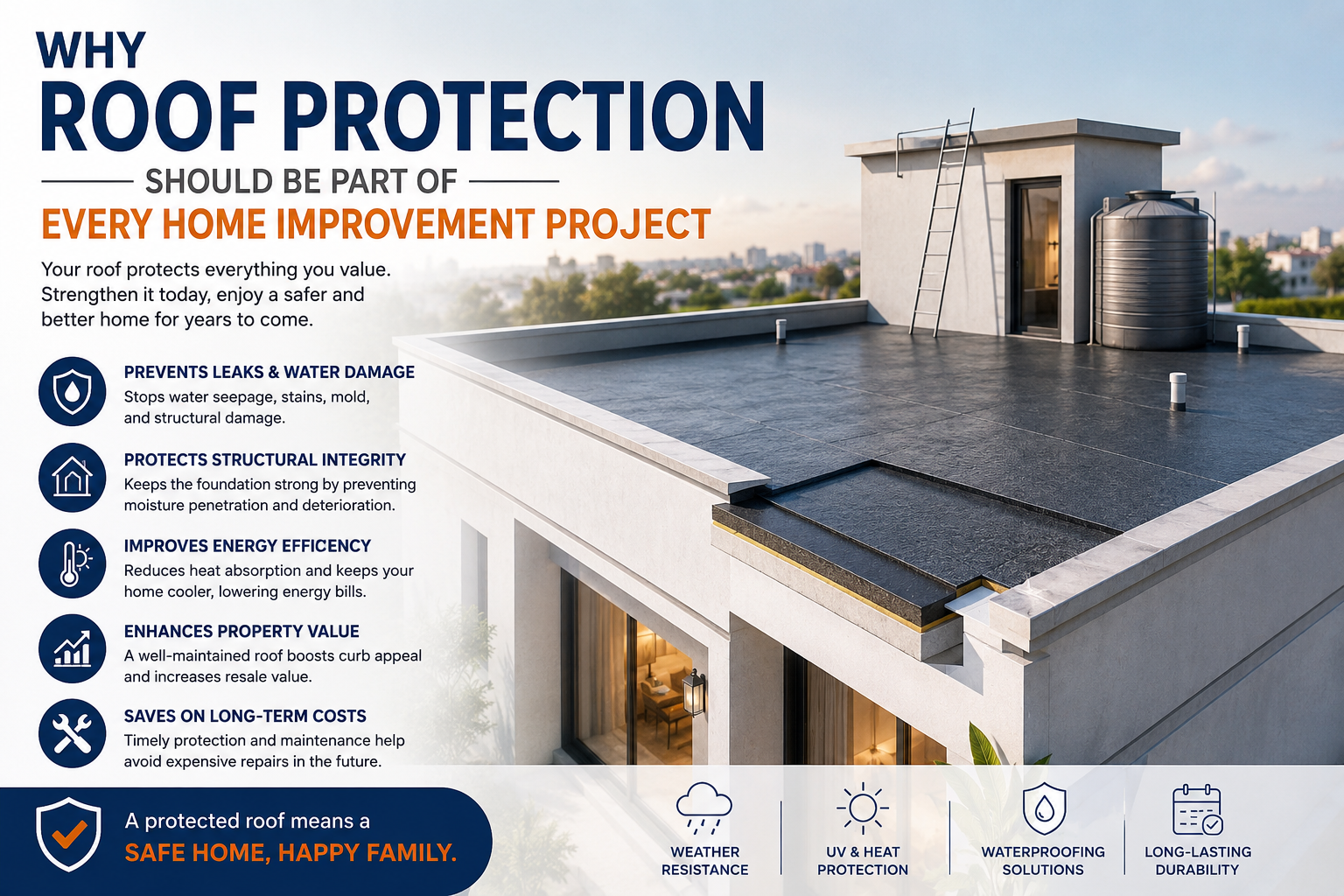 WHY
ROOF PROTECTION
SHOULD BE PART OF
EVERY HOME IMPROVEMENT PROJECT

Your roof protects everything you value. Strengthen it today, enjoy a safer and better home for years to come.

PREVENTS LEAKS & WATER DAMAGE
Stops water seepage, stains, mold, and structural damage.

PROTECTS STRUCTURAL INTEGRITY
Keeps the foundation strong by preventing moisture penetration and deterioration.

IMPROVES ENERGY EFFICENCY
Reduces heat absorption and keeps your home cooler, lowering energy bills.

ENHANCES PROPERTY VALUE
A well-maintained roof boosts curb appeal and increases resale value.

SAVES ON LONG-TERM COSTS
Timely protection and maintenance help avoid expensive repairs in the future.

A protected roof means a
SAFE HOME, HAPPY FAMILY.

WEATHER RESISTANCE

UV & HEAT PROTECTION

WATERPROOFING SOLUTIONS

LONG-LASTING DURABILITY